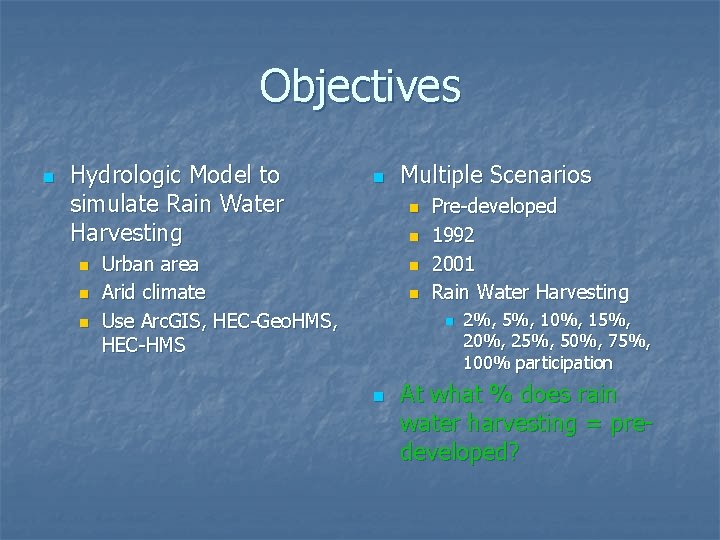 Objectives

Hydrologic Model to simulate Rain Water Harvesting

Urban area

Arid climate

Use ArcGIS, HEC-GeoHMS, HEC-HMS

Multiple Scenarios

Pre-developed

1992

2001

Rain Water Harvesting

2%, 5%, 10%, 15%, 20%, 25%, 50%, 75%, 100% participation

At what % does rain water harvesting = pre-developed?